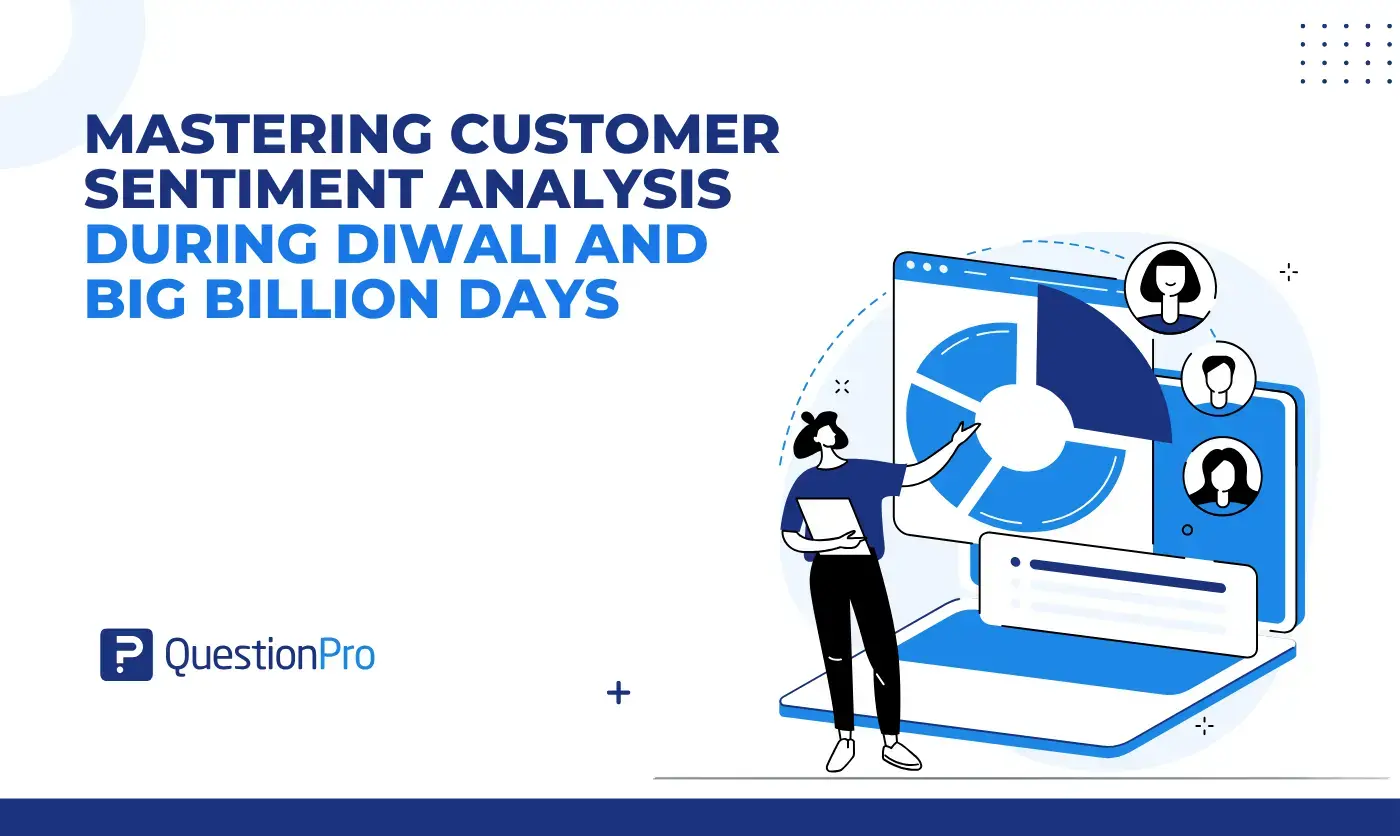 MASTERING CUSTOMER SENTIMENT ANALYSIS DURING DIWALI AND BIG BILLION DAYS

QuestionPro